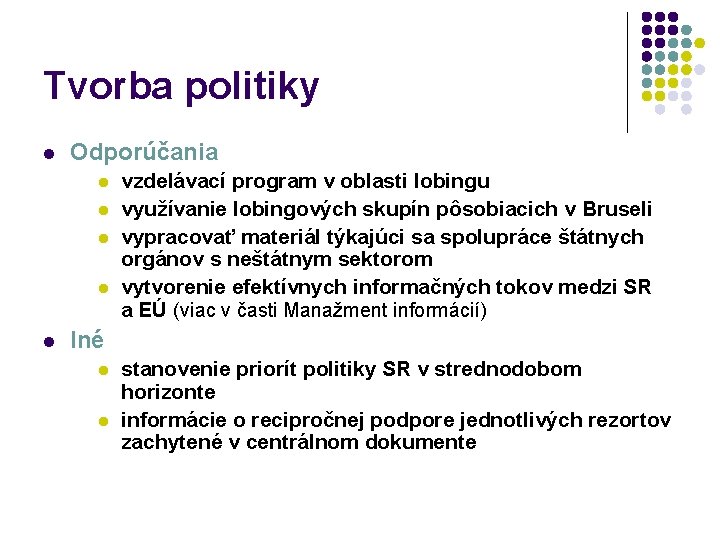 Tvorba politiky

- Odporúčania
  - vzdelávací program v oblasti lobingu
  - využívanie lobingových skupín pôsobiacich v Bruseli
  - vypracovať materiál týkajúci sa spolupráce štátnych orgánov s neštátnym sektorom
  - vytvorenie efektívnych informačných tokov medzi SR a EÚ (viac v časti Manažment informácií)
- Iné
  - stanovenie priorít politiky SR v strednodobom horizonte
  - informácie o recipročnej podpore jednotlivých rezortov zachytené v centrálnom dokumente